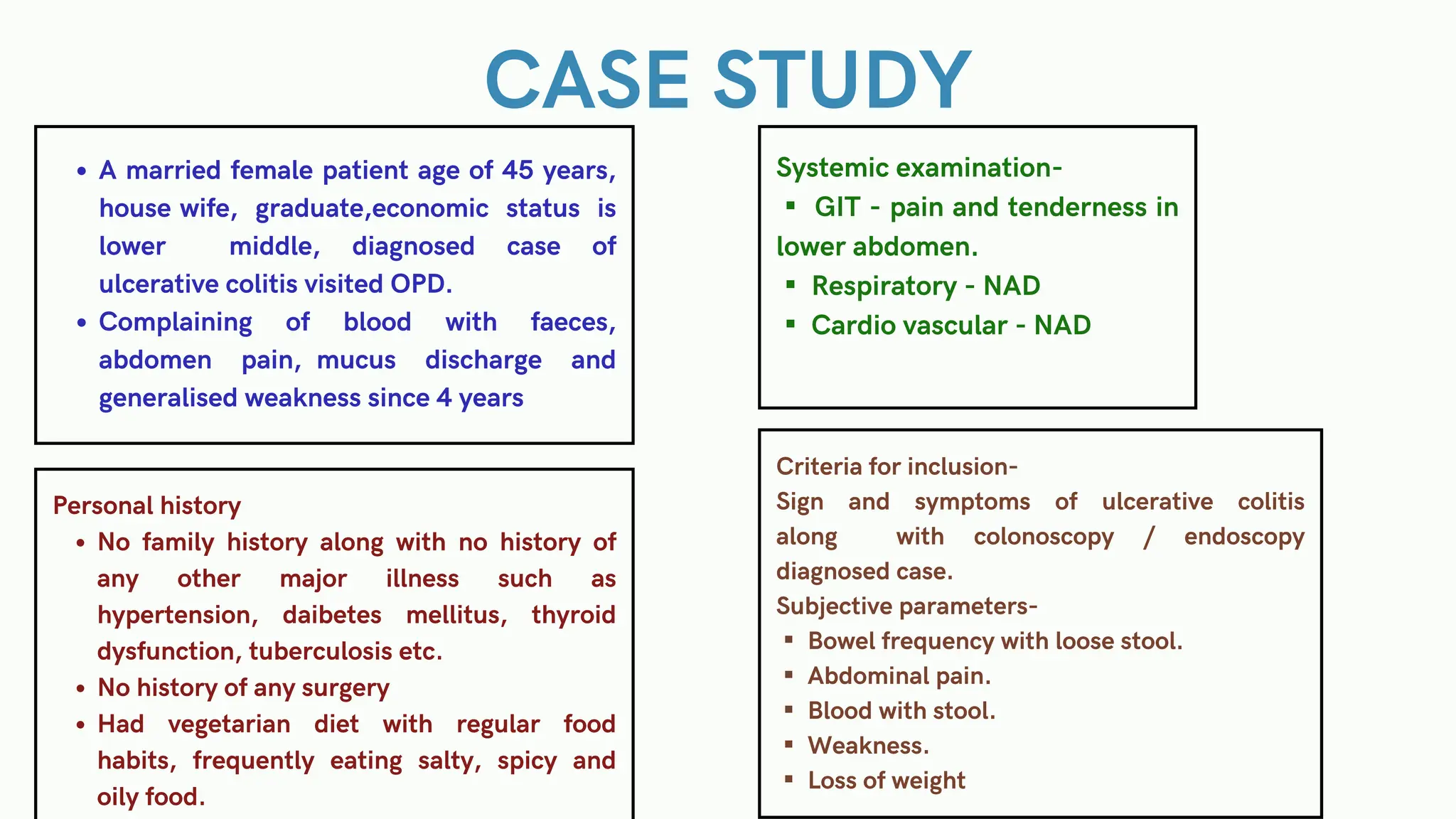 CASE STUDY

• A married female patient age of 45 years, house wife, graduate,economic status is lower middle, diagnosed case of ulcerative colitis visited OPD.
• Complaining of blood with faeces, abdomen pain, mucus discharge and generalised weakness since 4 years

Personal history
• No family history along with no history of any other major illness such as hypertension, daibetes mellitus, thyroid dysfunction, tuberculosis etc.
• No history of any surgery
• Had vegetarian diet with regular food habits, frequently eating salty, spicy and oily food.

Systemic examination-
▪ GIT - pain and tenderness in lower abdomen.
▪ Respiratory - NAD
▪ Cardio vascular - NAD

Criteria for inclusion-
Sign and symptoms of ulcerative colitis along with colonoscopy / endoscopy diagnosed case.
Subjective parameters-
▪ Bowel frequency with loose stool.
▪ Abdominal pain.
▪ Blood with stool.
▪ Weakness.
▪ Loss of weight